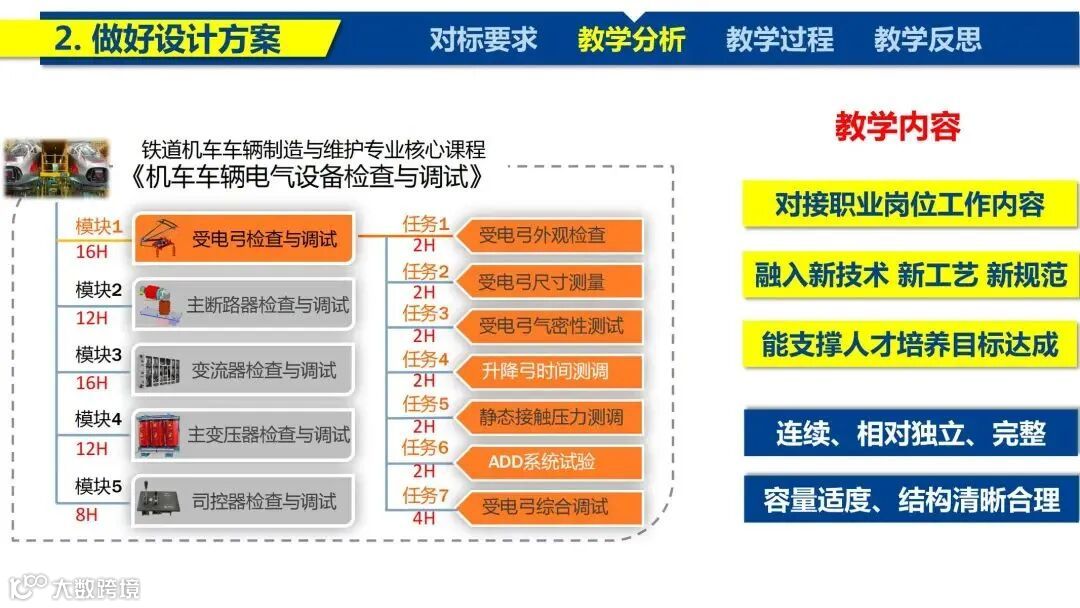 2. 做好设计方案

对标要求 教学分析 教学过程 教学反思

铁道机车车辆制造与维护专业核心课程
《机车车辆电气设备检查与调试》

模块1
16H
受电弓检查与调试

模块2
12H
主断路器检查与调试

模块3
16H
变流器检查与调试

模块4
12H
主变压器检查与调试

模块5
8H
司控器检查与调试

任务1
2H
受电弓外观检查

任务2
2H
受电弓尺寸测量

任务3
2H
受电弓气密性测试

任务4
2H
升降弓时间测调

任务5
2H
静态接触压力测调

任务6
2H
ADD系统试验

任务7
4H
受电弓综合调试

教学内容

对接职业岗位工作内容

融入新技术 新工艺 新规范

能支撑人才培养目标达成

连续、相对独立、完整

容量适度、结构清晰合理

大数跨境